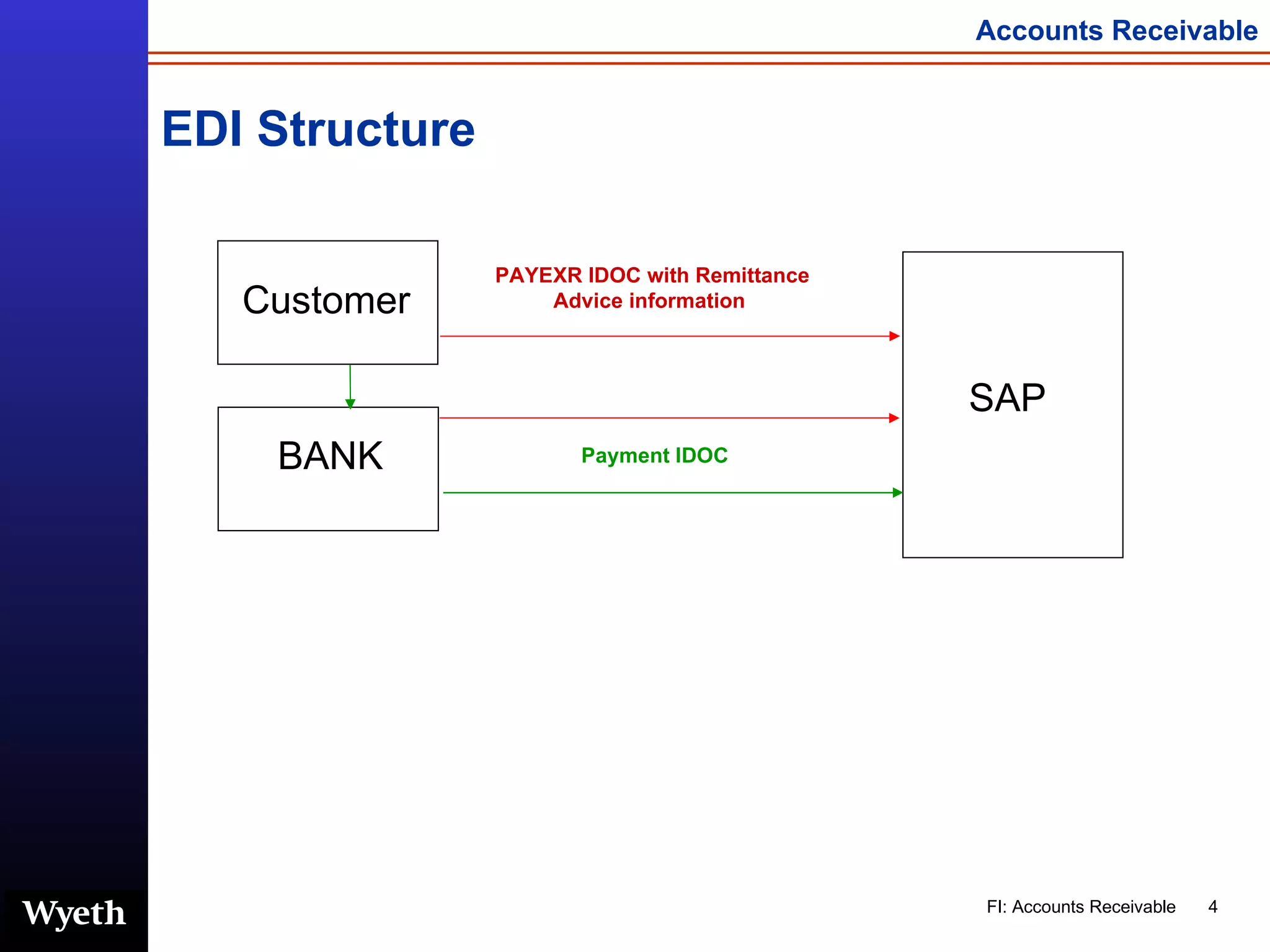 Accounts Receivable

EDI Structure

Customer

PAYEXR IDOC with Remittance Advice information

SAP

BANK

Payment IDOC

Wyeth

FI: Accounts Receivable 4